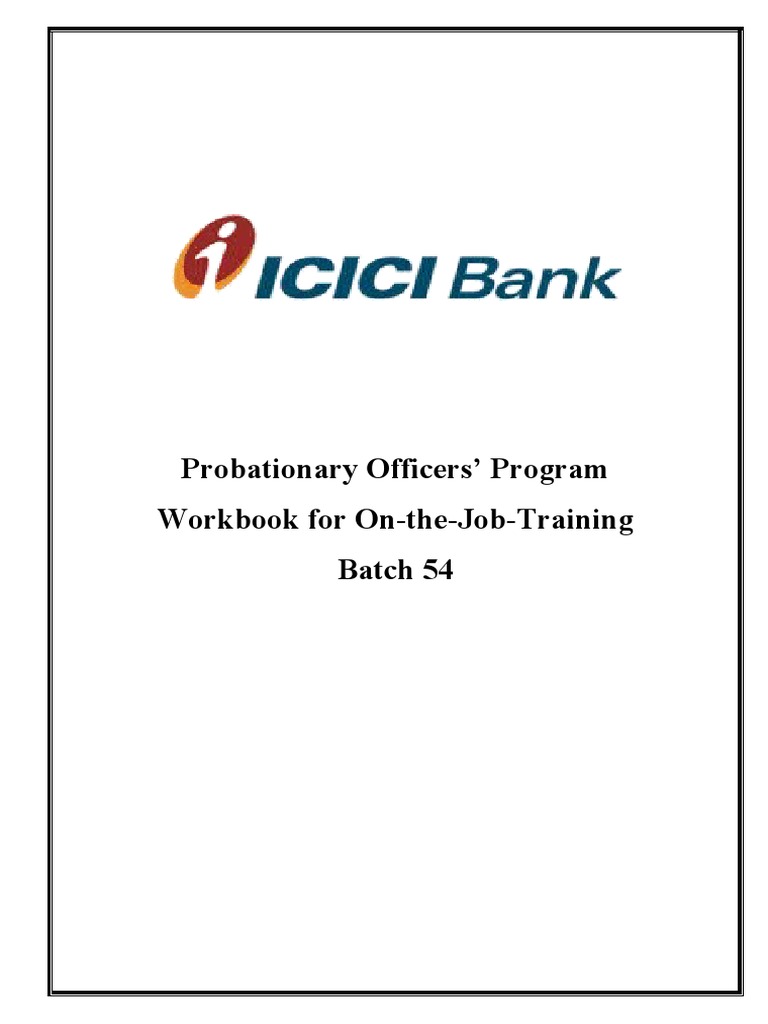 ICICI Bank

Probationary Officers' Program
Workbook for On-the-Job-Training
Batch 54